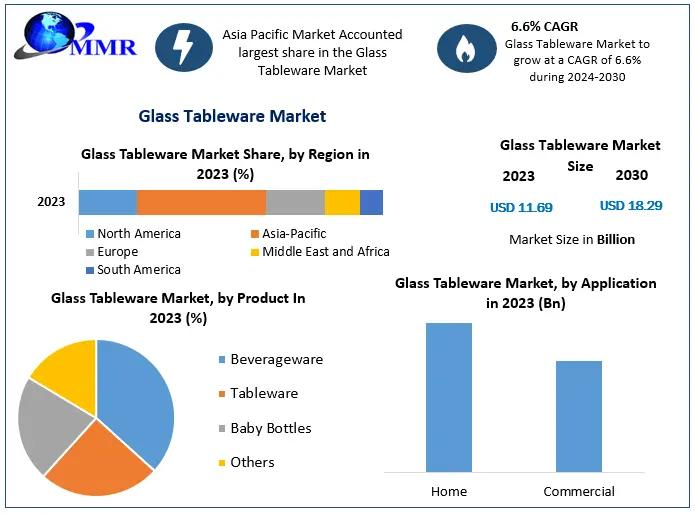 MMR

Asia Pacific Market Accounted largest share in the Glass Tableware Market

6.6% CAGR
Glass Tableware Market to grow at a CAGR of 6.6% during 2024-2030

Glass Tableware Market

Glass Tableware Market Share, by Region in 2023 (%)

2023

North America
Asia-Pacific
Europe
Middle East and Africa
South America

Glass Tableware Market Size

2023
2030

USD 11.69
USD 18.29

Market Size in Billion

Glass Tableware Market, by Product In 2023 (%)

Beverageware
Tableware
Baby Bottles
Others

Glass Tableware Market, by Application in 2023 (Bn)

Home
Commercial